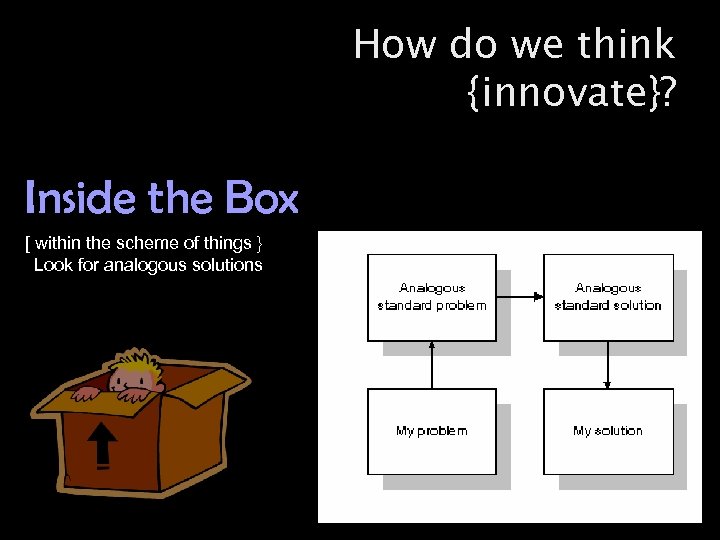 How do we think {innovate}?

Inside the Box

[ within the scheme of things }
Look for analogous solutions

Analogous standard problem

Analogous standard solution

My problem

My solution